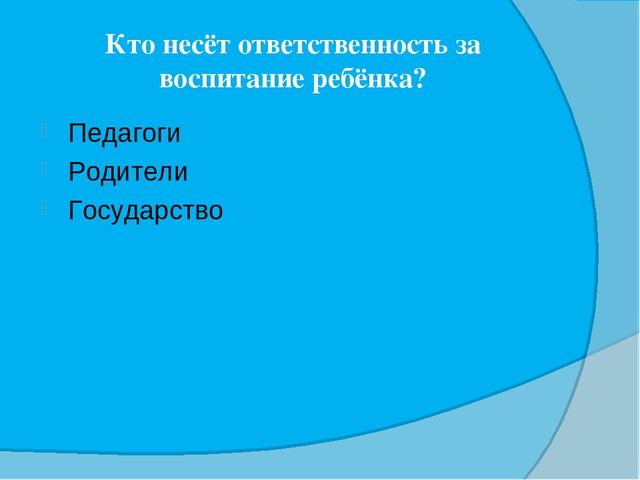 Кто несёт ответственность за воспитание ребёнка?

Педагоги
Родители
Государство